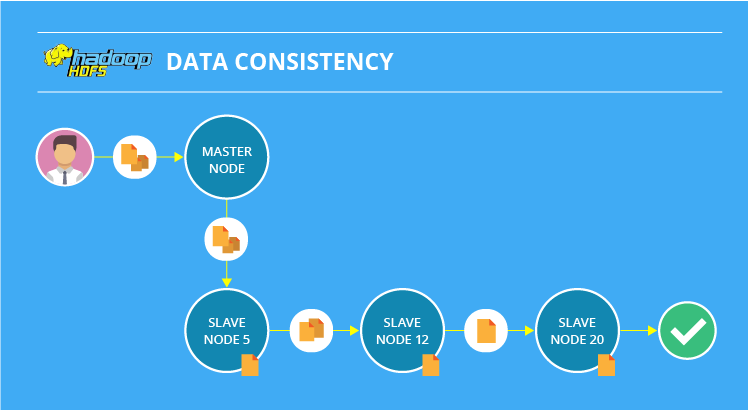 hadoop HDFS DATA CONSISTENCY

MASTER NODE

SLAVE NODE 5

SLAVE NODE 12

SLAVE NODE 20